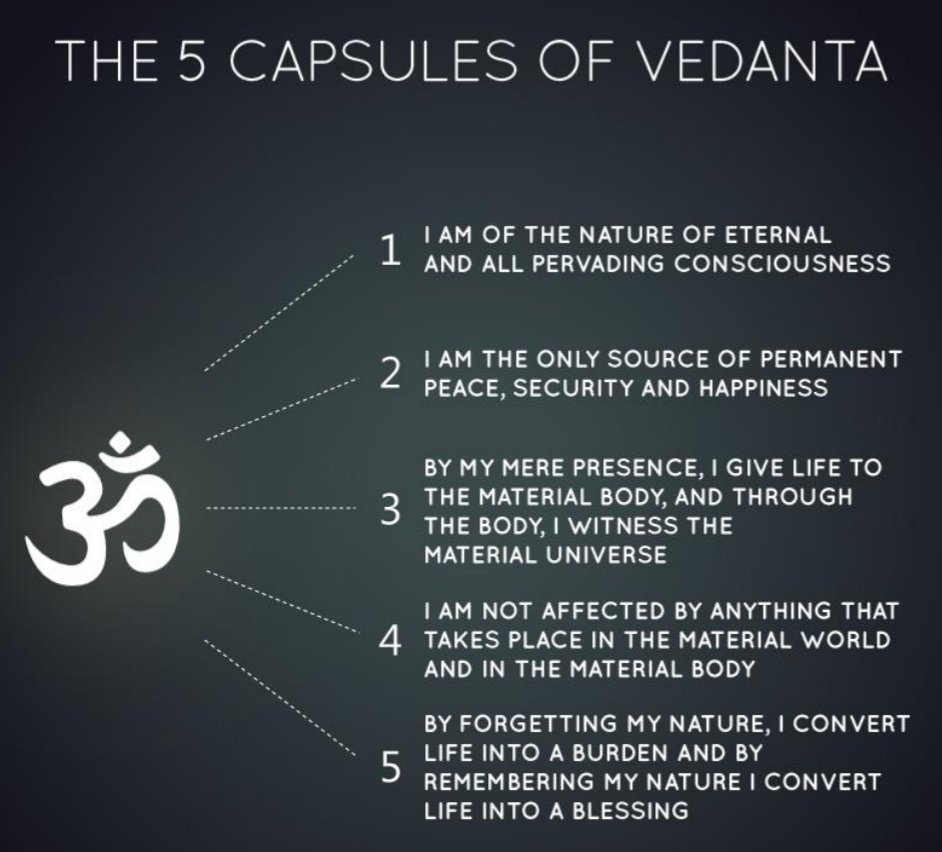 THE 5 CAPSULES OF VEDANTA

ॐ

1 I AM OF THE NATURE OF ETERNAL AND ALL PERVADING CONSCIOUSNESS

2 I AM THE ONLY SOURCE OF PERMANENT PEACE, SECURITY AND HAPPINESS

3 BY MY MERE PRESENCE, I GIVE LIFE TO THE MATERIAL BODY, AND THROUGH THE BODY, I WITNESS THE MATERIAL UNIVERSE

4 I AM NOT AFFECTED BY ANYTHING THAT TAKES PLACE IN THE MATERIAL WORLD AND IN THE MATERIAL BODY

5 BY FORGETTING MY NATURE, I CONVERT LIFE INTO A BURDEN AND BY REMEMBERING MY NATURE I CONVERT LIFE INTO A BLESSING